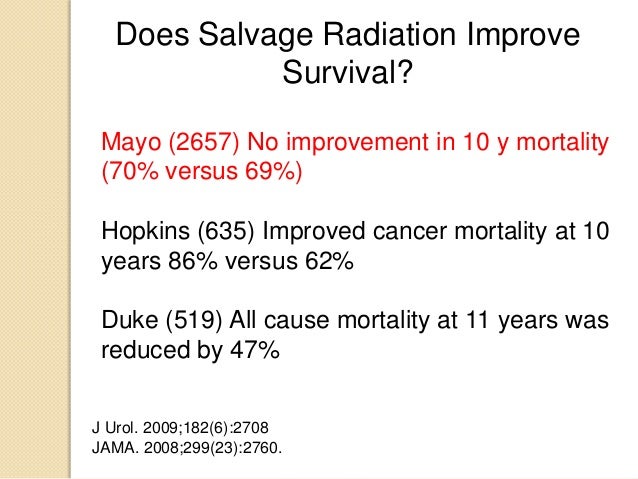 Does Salvage Radiation Improve Survival?

Mayo (2657) No improvement in 10 y mortality (70% versus 69%)

Hopkins (635) Improved cancer mortality at 10 years 86% versus 62%

Duke (519) All cause mortality at 11 years was reduced by 47%

J Urol. 2009;182(6):2708
JAMA. 2008;299(23):2760.